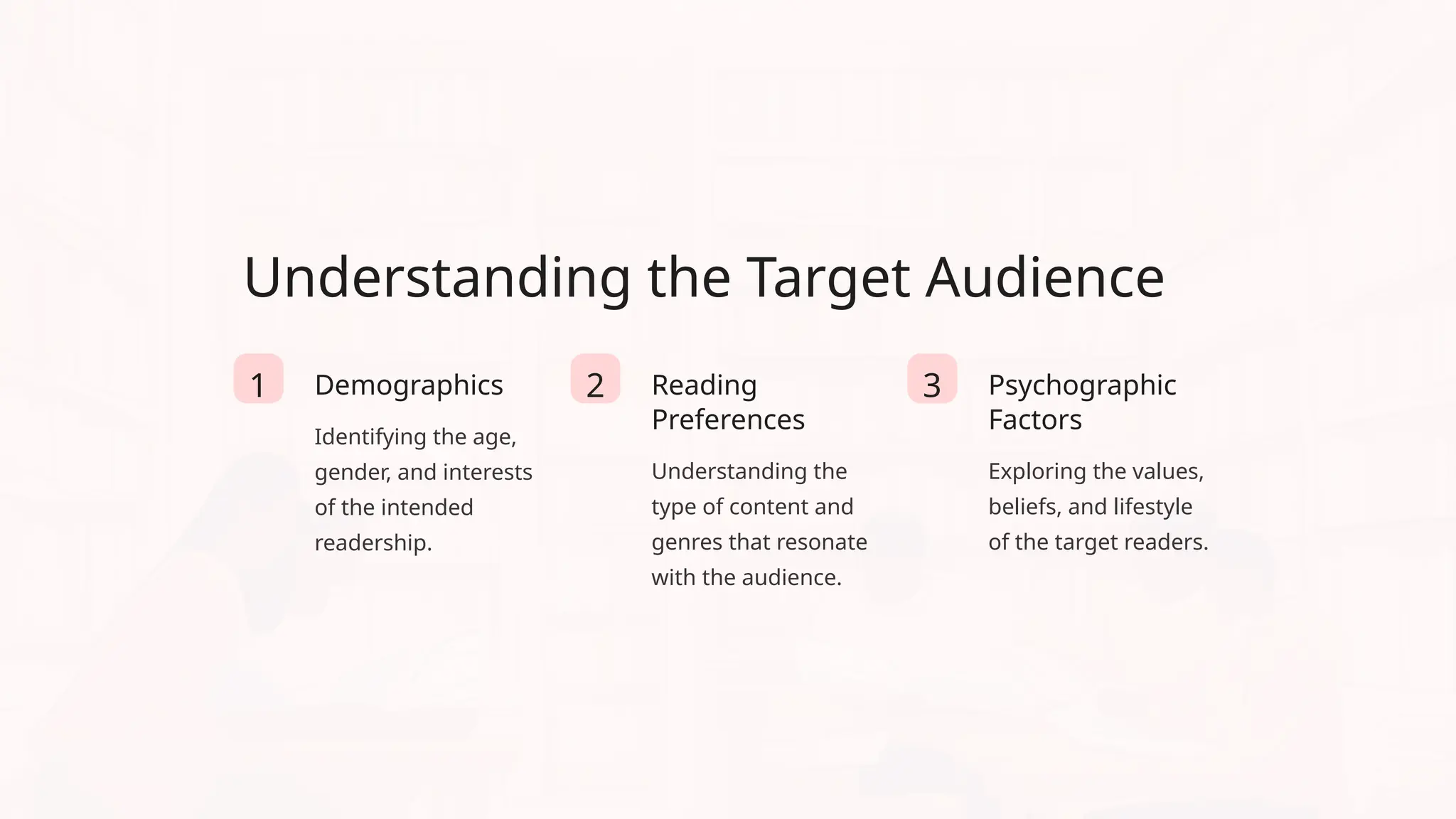 Understanding the Target Audience

1

Demographics

Identifying the age, gender, and interests of the intended readership.

2

Reading Preferences

Understanding the type of content and genres that resonate with the audience.

3

Psychographic Factors

Exploring the values, beliefs, and lifestyle of the target readers.